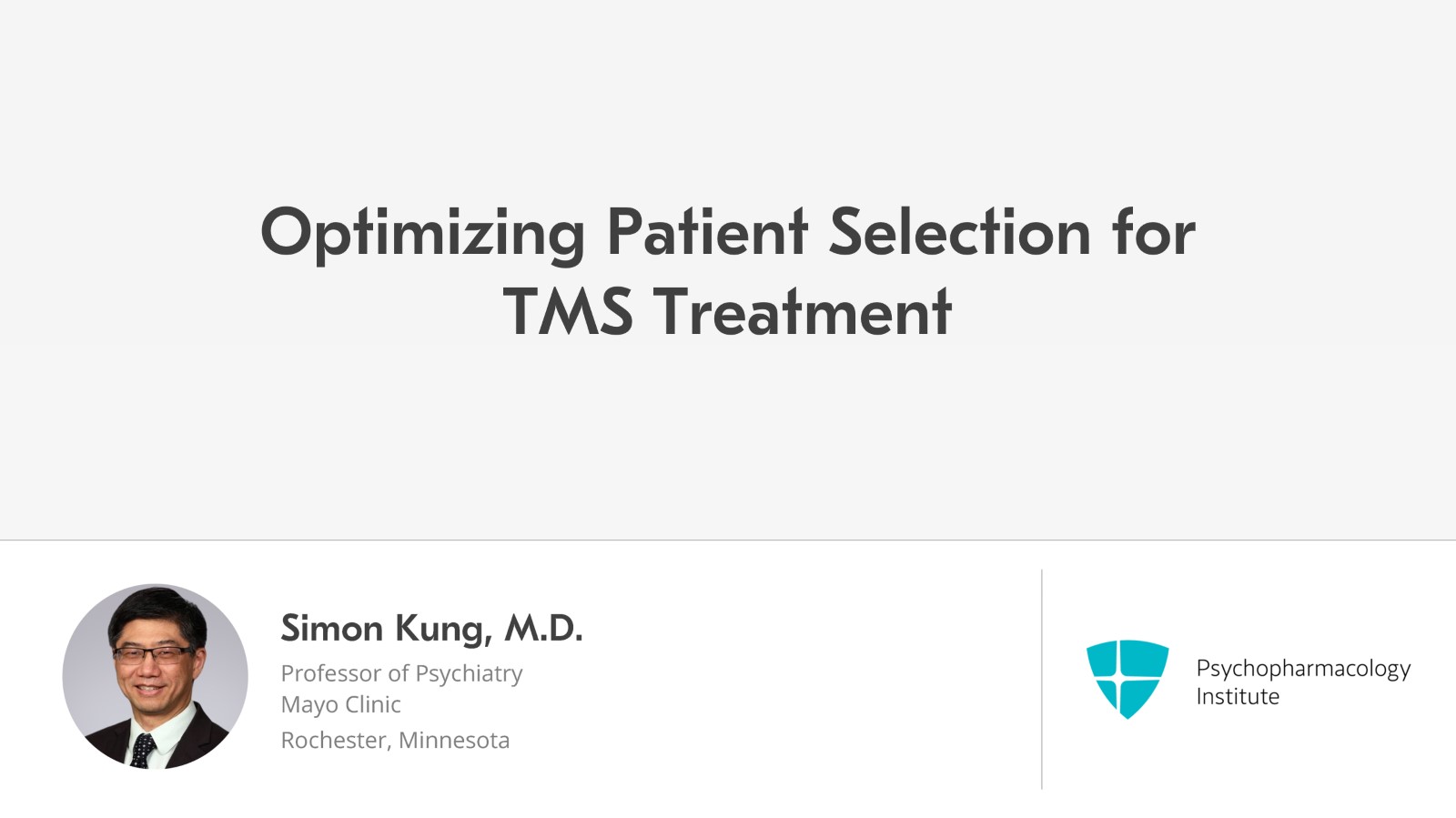 Optimizing Patient Selection for TMS Treatment

Simon Kung, M.D.
Professor of Psychiatry
Mayo Clinic
Rochester, Minnesota

Psychopharmacology Institute